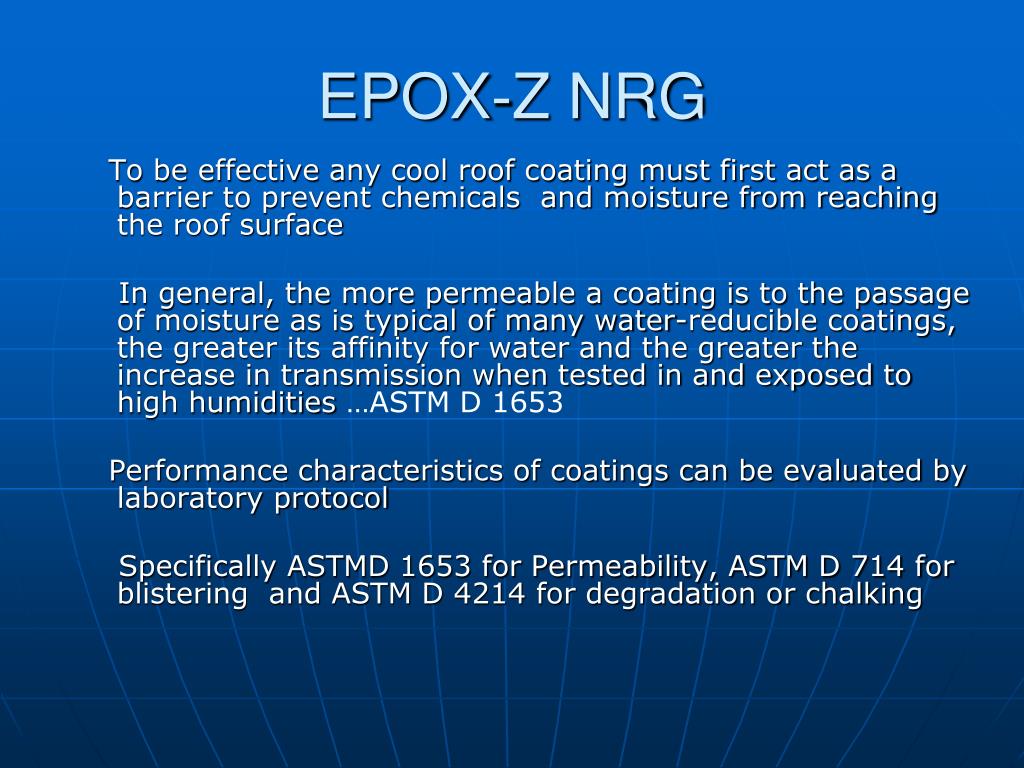 EPOX-Z NRG

To be effective any cool roof coating must first act as a barrier to prevent chemicals and moisture from reaching the roof surface

In general, the more permeable a coating is to the passage of moisture as is typical of many water-reducible coatings, the greater its affinity for water and the greater the increase in transmission when tested in and exposed to high humidities …ASTM D 1653

Performance characteristics of coatings can be evaluated by laboratory protocol

Specifically ASTMD 1653 for Permeability, ASTM D 714 for blistering and ASTM D 4214 for degradation or chalking